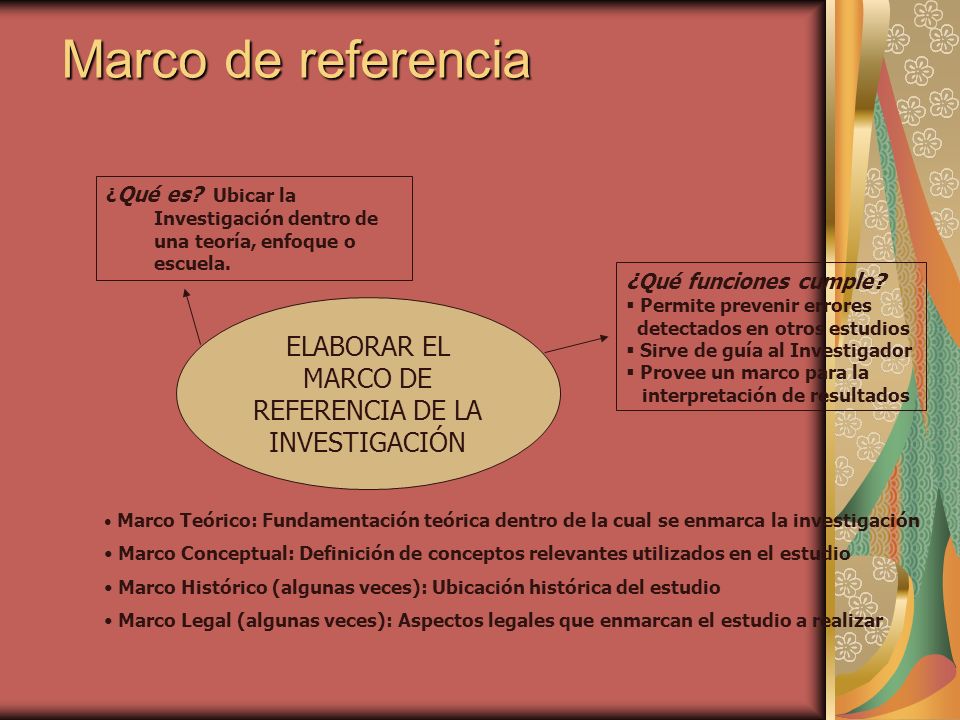 Marco de referencia

¿Qué es? Ubicar la Investigación dentro de una teoría, enfoque o escuela.

ELABORAR EL MARCO DE REFERENCIA DE LA INVESTIGACIÓN

¿Qué funciones cumple?
▪ Permite prevenir errores detectados en otros estudios
▪ Sirve de guía al Investigador
▪ Provee un marco para la interpretación de resultados

• Marco Teórico: Fundamentación teórica dentro de la cual se enmarca la investigación
• Marco Conceptual: Definición de conceptos relevantes utilizados en el estudio
• Marco Histórico (algunas veces): Ubicación histórica del estudio
• Marco Legal (algunas veces): Aspectos legales que enmarcan el estudio a realizar